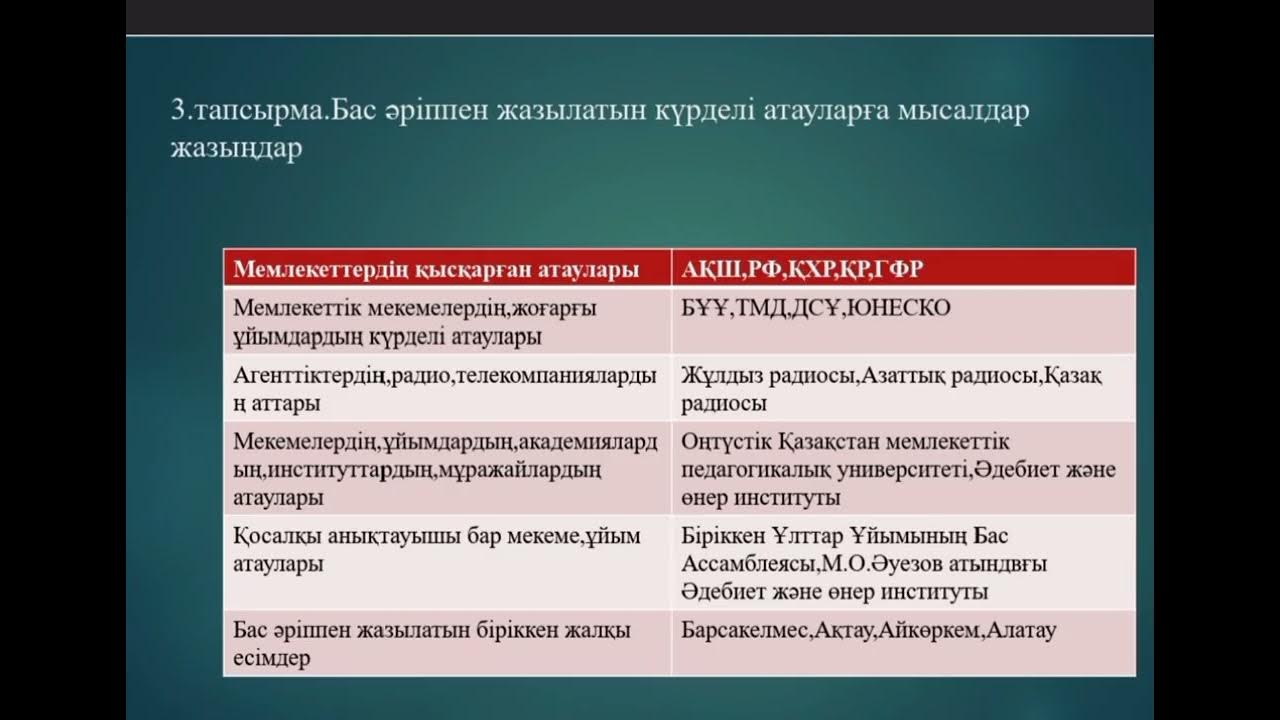 3.тапсырма.Бас әріппен жазылатын күрделі атауларға мысалдар жазыңдар

| Мемлекеттердің қысқарған атаулары | АҚШ,РФ,ҚХР,ҚР,ГФР |
|---|---|
| Мемлекеттік мекемелердің,жоғарғы ұйымдардың күрделі атаулары | БҰҰ,ТМД,ДСҰ,ЮНЕСКО |
| Агенттіктердің,радио,телекомпаниялардың аттары | Жұлдыз радиосы,Азаттық радиосы,Қазақ радиосы |
| Мекемелердің,ұйымдардың,академиялардың,институттардың,мұражайлардың атаулары | Оңтүстік Қазақстан мемлекеттік педагогикалық университеті,Әдебиет және өнер институты |
| Қосалқы анықтауышы бар мекеме,ұйым атаулары | Біріккен Ұлттар Ұйымының Бас Ассамблеясы,М.О.Әуезов атындвғы Әдебиет және өнер институты |
| Бас әріппен жазылатын біріккен жалқы есімдер | Барсакелмес,Ақтау,Айкөркем,Алатау |